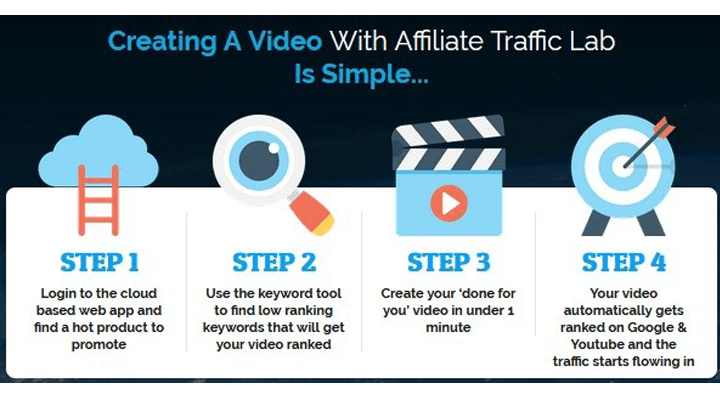 Creating A Video With Affiliate Traffic Lab Is Simple...

STEP 1

Login to the cloud based web app and find a hot product to promote

STEP 2

Use the keyword tool to find low ranking keywords that will get your video ranked

STEP 3

Create your 'done for you' video in under 1 minute

STEP 4

Your video automatically gets ranked on Google & Youtube and the traffic starts flowing in